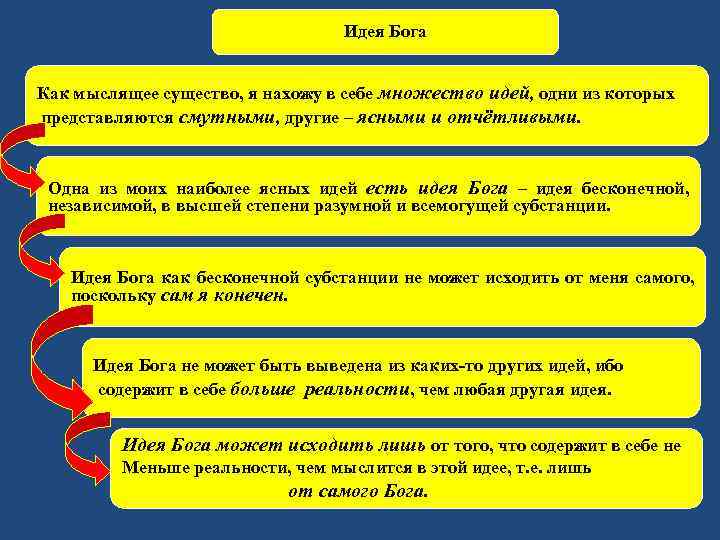 Идея Бога

Как мыслящее существо, я нахожу в себе множество идей, одни из которых представляются смутными, другие – ясными и отчётливыми.

Одна из моих наиболее ясных идей есть идея Бога – идея бесконечной, независимой, в высшей степени разумной и всемогущей субстанции.

Идея Бога как бесконечной субстанции не может исходить от меня самого, поскольку сам я конечен.

Идея Бога не может быть выведена из каких-то других идей, ибо содержит в себе больше реальности, чем любая другая идея.

Идея Бога может исходить лишь от того, что содержит в себе не Меньше реальности, чем мыслится в этой идее, т.е. лишь от самого Бога.